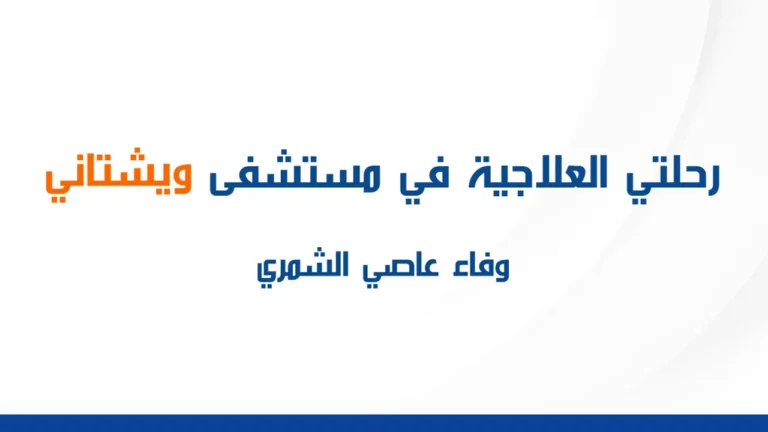 رحلتي العلاجية في مستشفى ويشتاني

وفاء عاصي الشمري